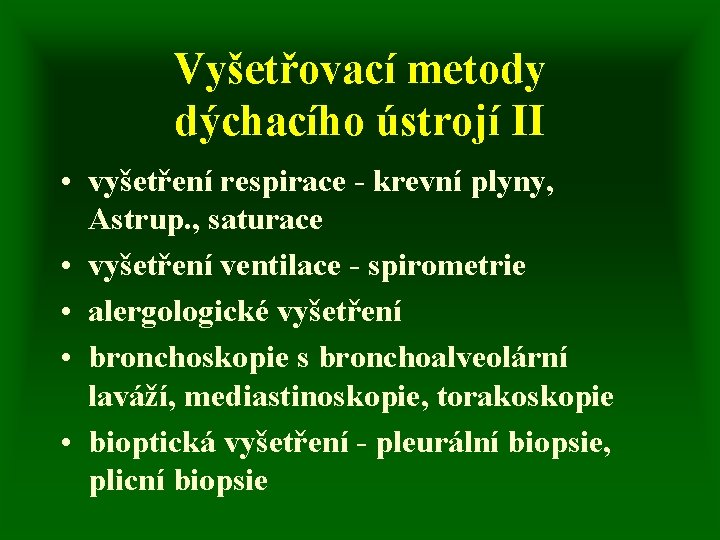 Vyšetřovací metody dýchacího ústrojí II

• vyšetření respirace - krevní plyny, Astrup., saturace
• vyšetření ventilace - spirometrie
• alergologické vyšetření
• bronchoskopie s bronchoalveolární laváží, mediastinoskopie, torakoskopie
• bioptická vyšetření - pleurální biopsie, plicní biopsie